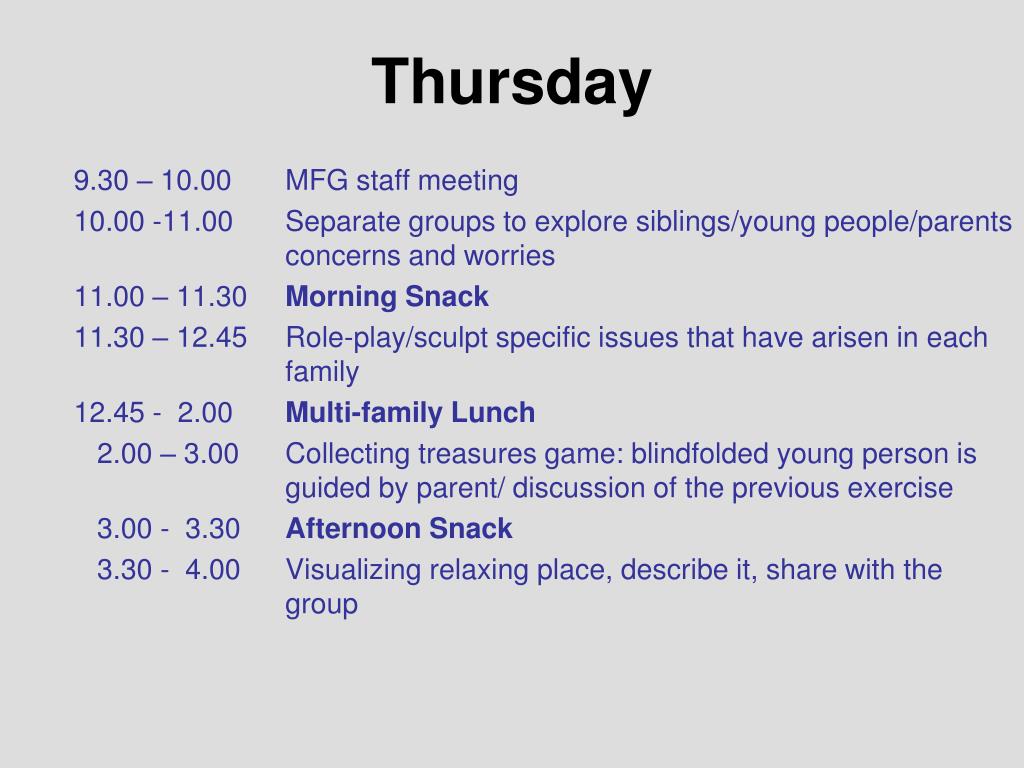 Thursday

9.30 – 10.00 MFG staff meeting

10.00 -11.00 Separate groups to explore siblings/young people/parents concerns and worries

11.00 – 11.30 Morning Snack

11.30 – 12.45 Role-play/sculpt specific issues that have arisen in each family

12.45 - 2.00 Multi-family Lunch

2.00 – 3.00 Collecting treasures game: blindfolded young person is guided by parent/ discussion of the previous exercise

3.00 - 3.30 Afternoon Snack

3.30 - 4.00 Visualizing relaxing place, describe it, share with the group